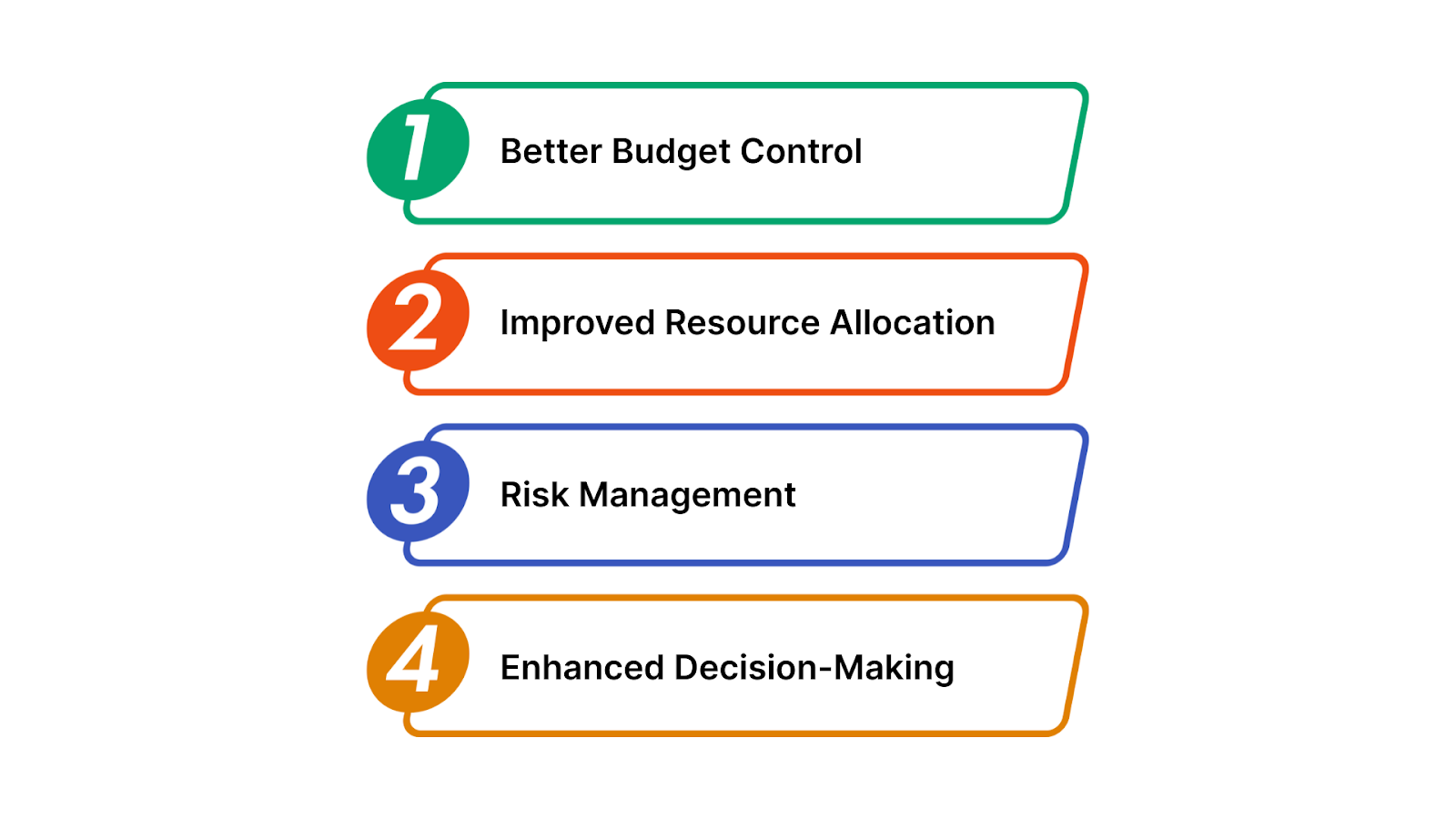 1 Better Budget Control

2 Improved Resource Allocation

3 Risk Management

4 Enhanced Decision-Making